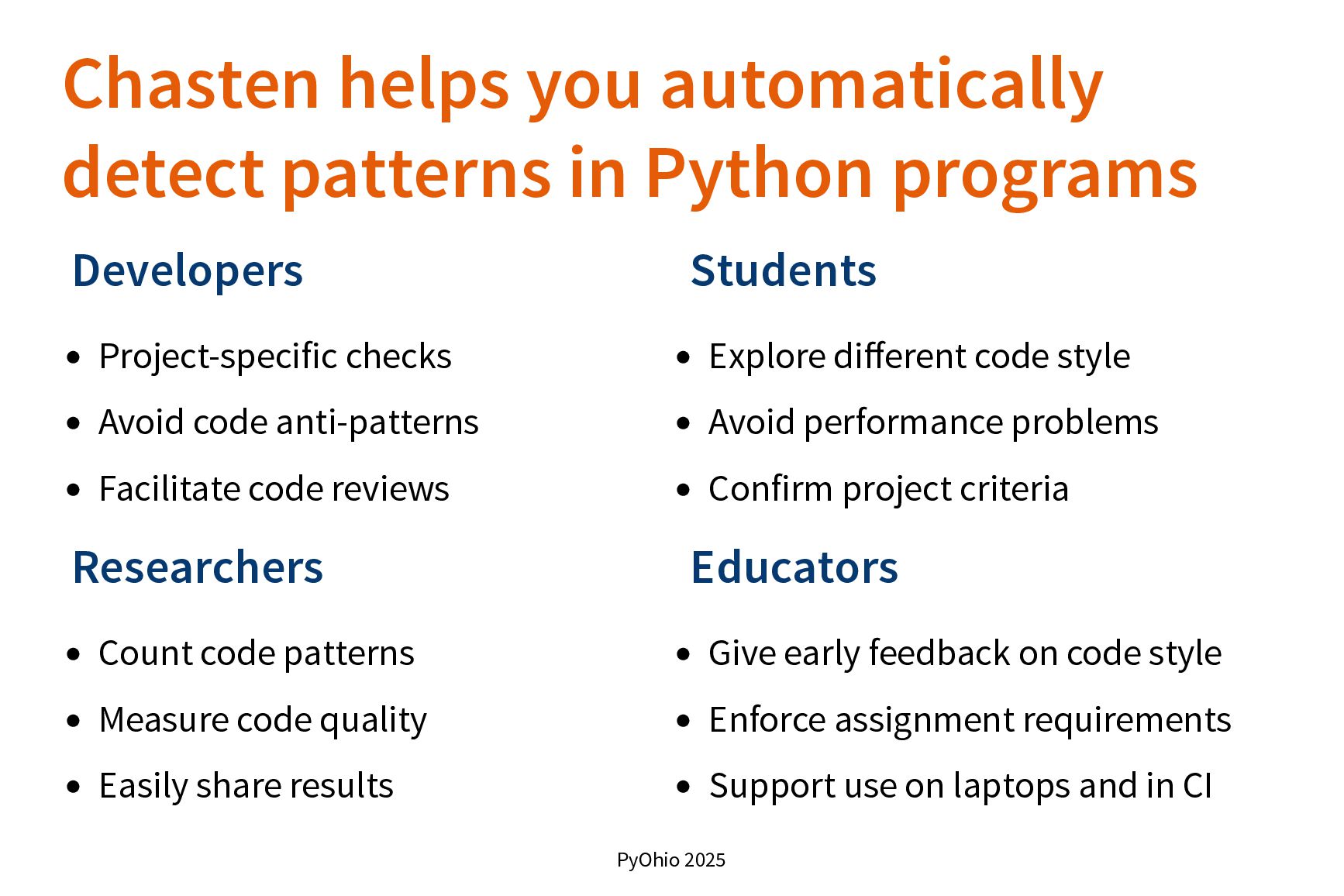 Chasten helps you automatically detect patterns in Python programs

Developers

- Project-specific checks
- Avoid code anti-patterns
- Facilitate code reviews

Researchers

- Count code patterns
- Measure code quality
- Easily share results

Students

- Explore different code style
- Avoid performance problems
- Confirm project criteria

Educators

- Give early feedback on code style
- Enforce assignment requirements
- Support use on laptops and in CI

PyOhio 2025